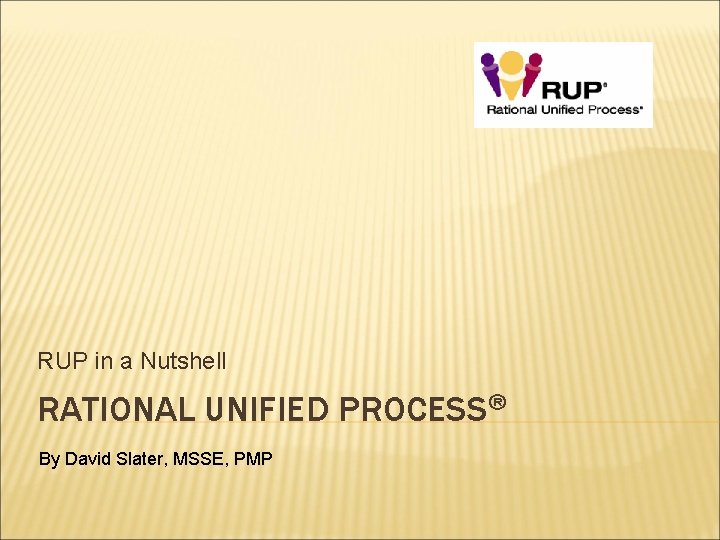 RUP®
Rational Unified Process®

RUP in a Nutshell

RATIONAL UNIFIED PROCESS®

By David Slater, MSSE, PMP